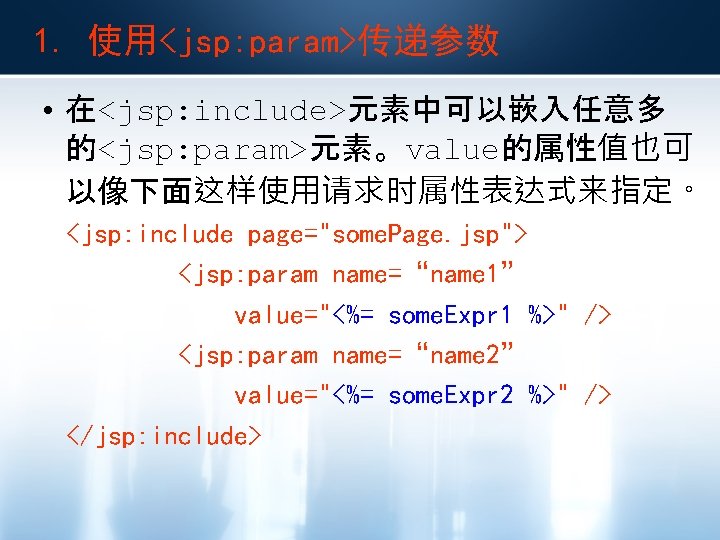 1. 使用<jsp:param>传递参数

• 在<jsp:include>元素中可以嵌入任意多的<jsp:param>元素。value的属性值也可以像下面这样使用请求时属性表达式来指定。

<jsp:include page="somePage.jsp">
<jsp:param name= “name1”
value="<%= someExpr1 %>" />
<jsp:param name= “name2”
value="<%= someExpr2 %>" />
</jsp:include>